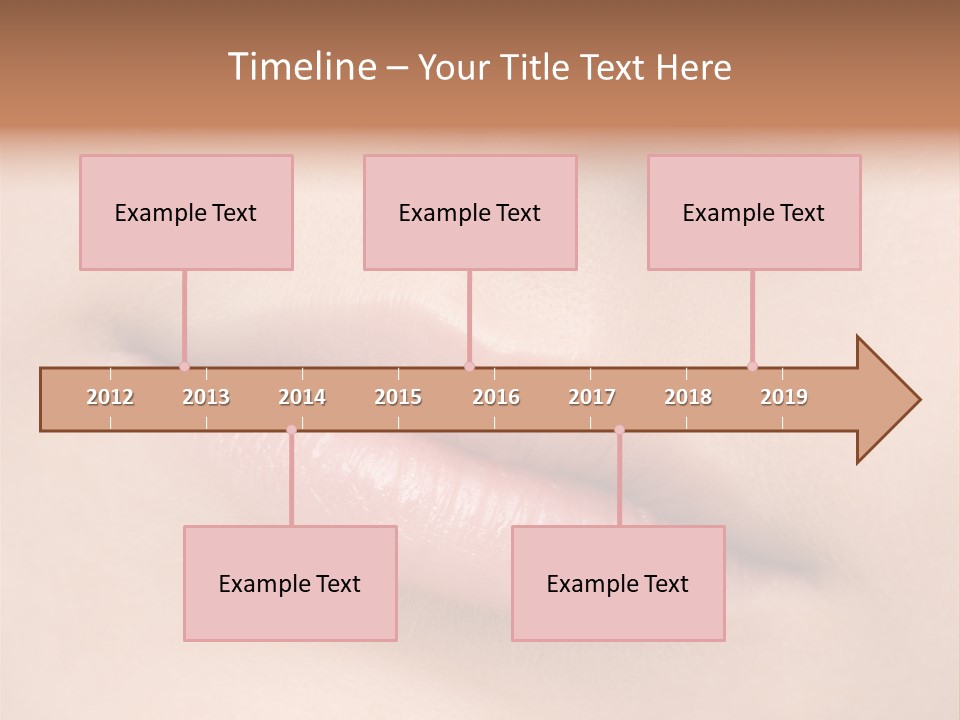 Timeline – Your Title Text Here

Example Text

Example Text

Example Text

2012 2013 2014 2015 2016 2017 2018 2019

Example Text

Example Text